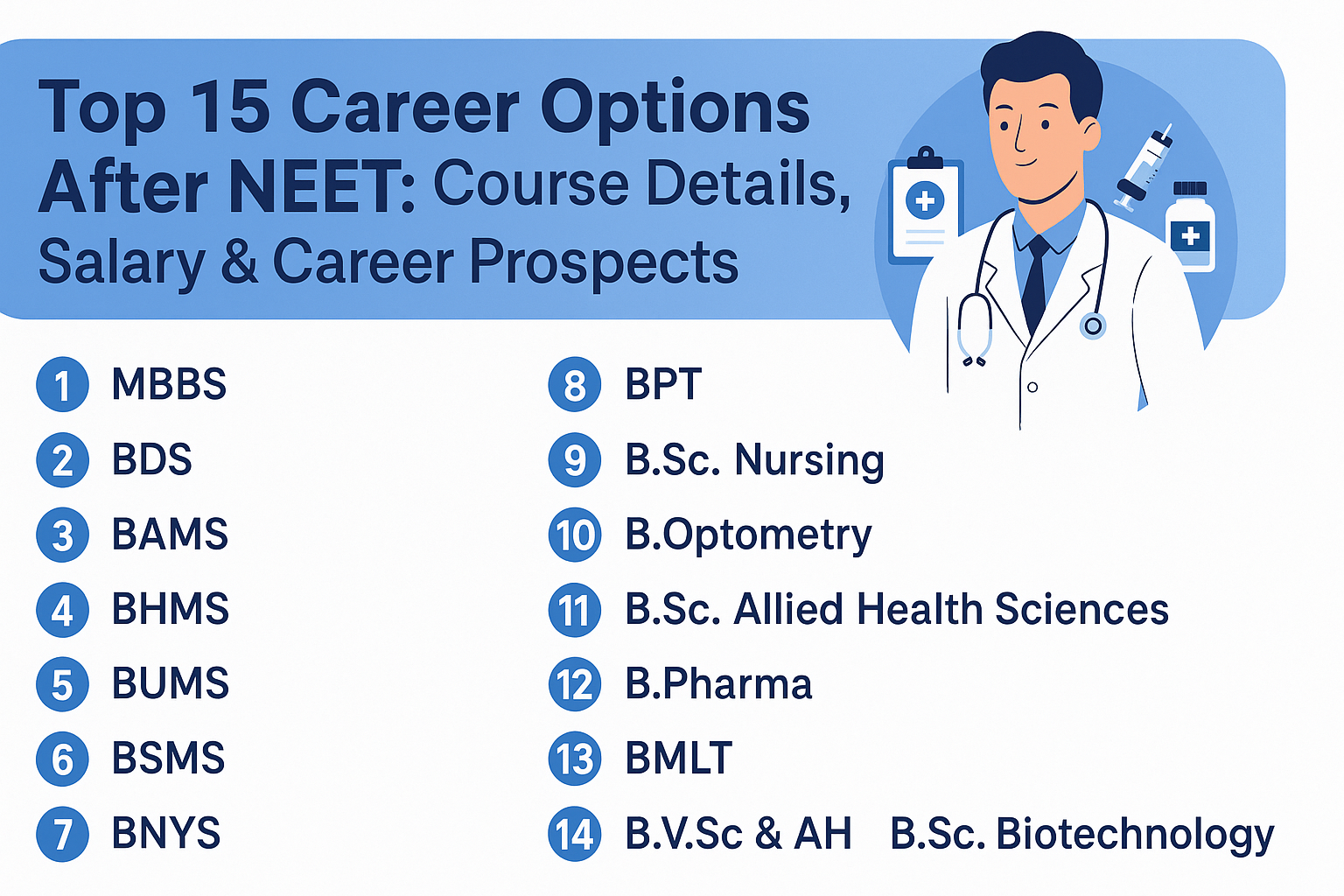 Top 15 Career Options After NEET: Course Details, Salary & Career Prospects

1 MBBS
2 BDS
3 BAMS
4 BHMS
5 BUMS
6 BSMS
7 BNYS

8 BPT
9 B.Sc. Nursing
10 B.Optometry
11 B.Sc. Allied Health Sciences
12 B.Pharma
13 BMLT
14 B.V.Sc & AH B.Sc. Biotechnology